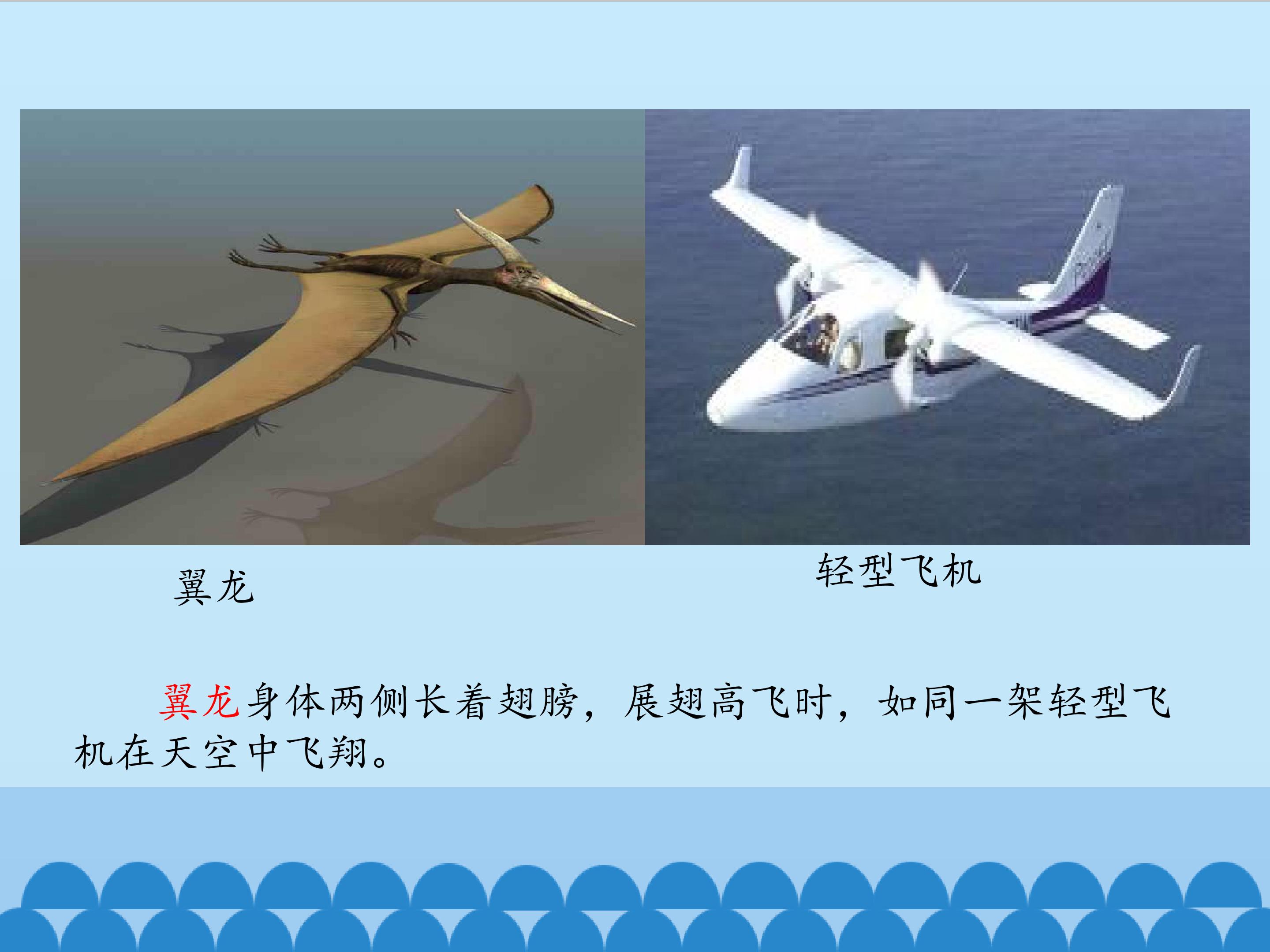 翼龙

轻型飞机

翼龙身体两侧长着翅膀，展翅高飞时，如同一架轻型飞机在天空中飞翔。